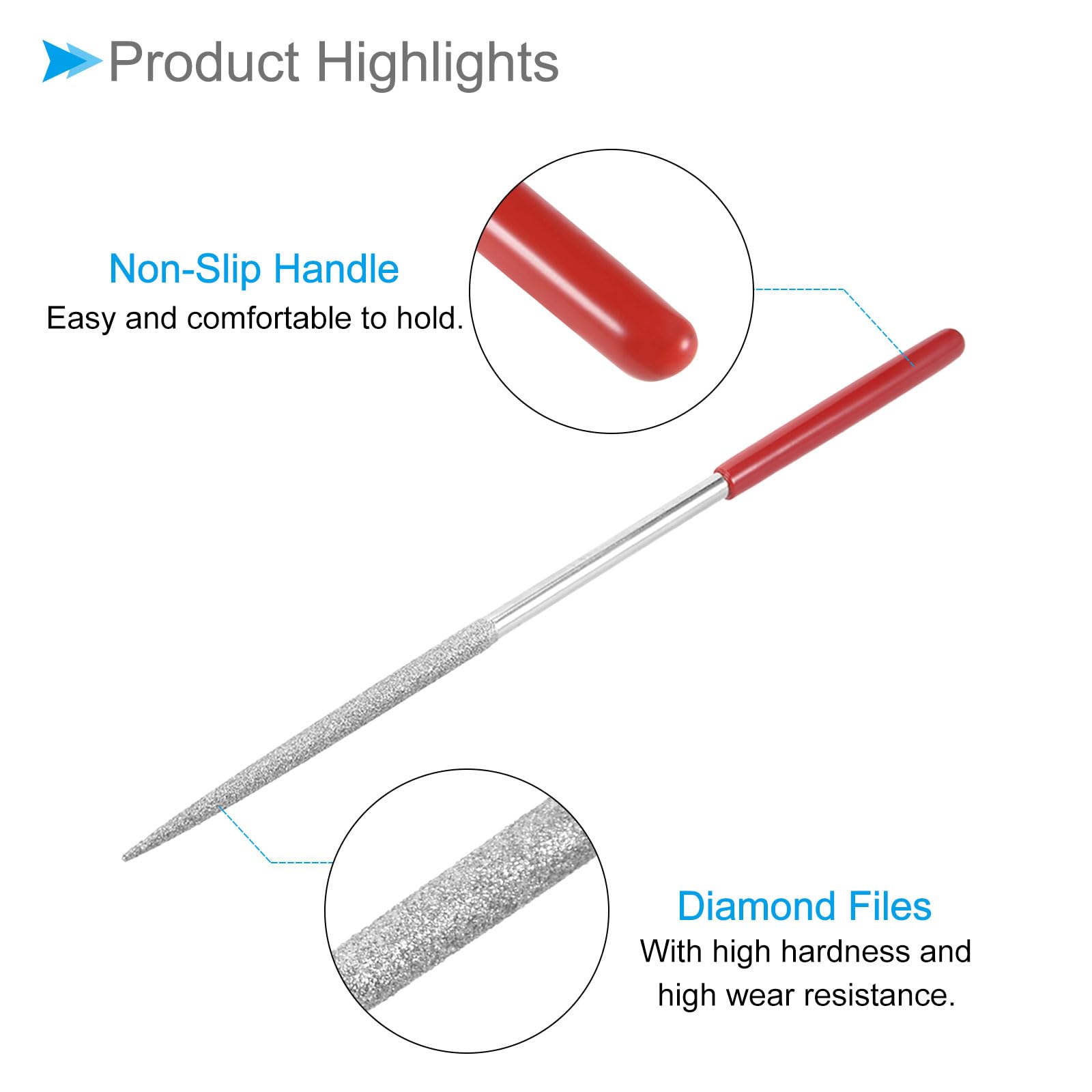 Product Highlights

Non-Slip Handle
Easy and comfortable to hold.

Diamond Files
With high hardness and high wear resistance.